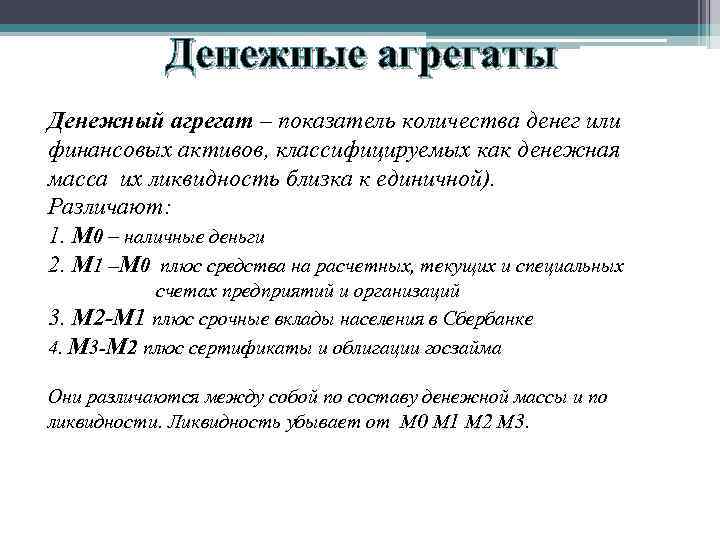 Денежные агрегаты

Денежный агрегат – показатель количества денег или финансовых активов, классифицируемых как денежная масса их ликвидность близка к единичной).
Различают:
1. М0 – наличные деньги
2. М1 –М0 плюс средства на расчетных, текущих и специальных счетах предприятий и организаций
3. М2-М1 плюс срочные вклады населения в Сбербанке
4. М3-М2 плюс сертификаты и облигации госзайма

Они различаются между собой по составу денежной массы и по ликвидности. Ликвидность убывает от М0 М1 М2 М3.